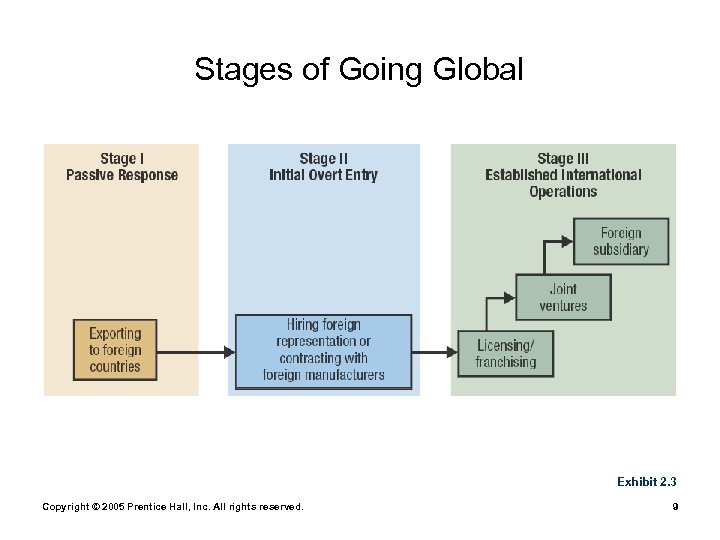 Stages of Going Global

Stage I
Passive Response

Exporting to foreign countries

Stage II
Initial Overt Entry

Hiring foreign representation or contracting with foreign manufacturers

Stage III
Established International Operations

Licensing/ franchising

Joint ventures

Foreign subsidiary

Exhibit 2.3

Copyright © 2005 Prentice Hall, Inc. All rights reserved.

9